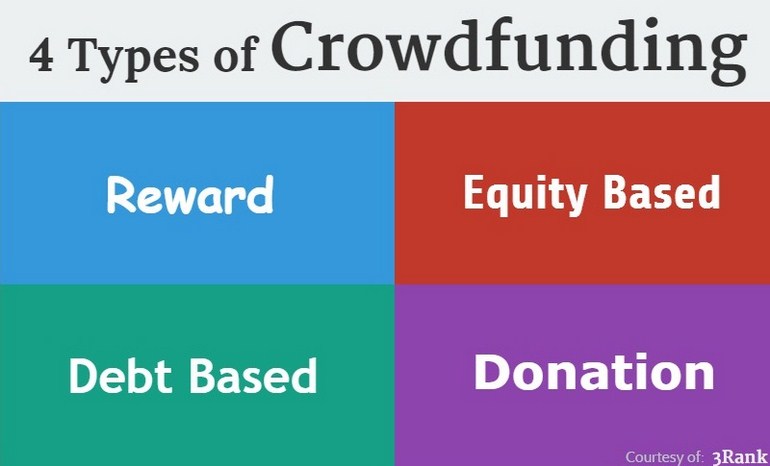 4 Types of Crowdfunding

Reward

Equity Based

Debt Based

Donation

Courtesy of: 3Rank